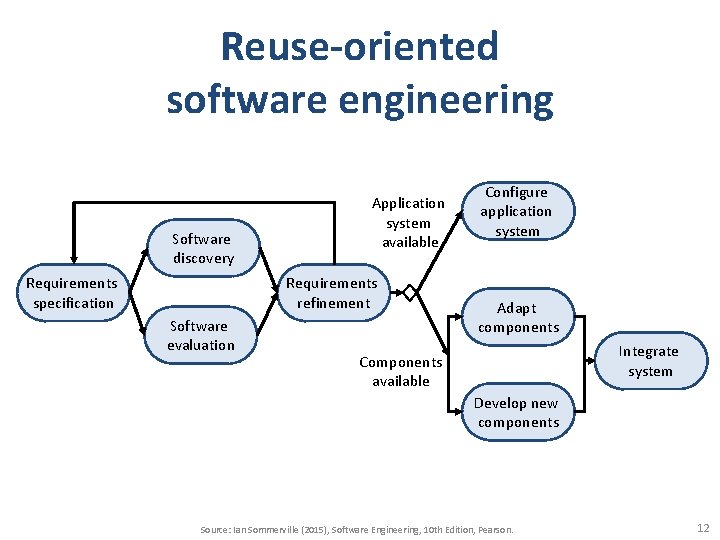 Reuse-oriented software engineering

Requirements specification

Software discovery

Software evaluation

Requirements refinement

Application system available

Configure application system

Components available

Adapt components

Develop new components

Integrate system

Source: Ian Sommerville (2015), Software Engineering, 10th Edition, Pearson.

12